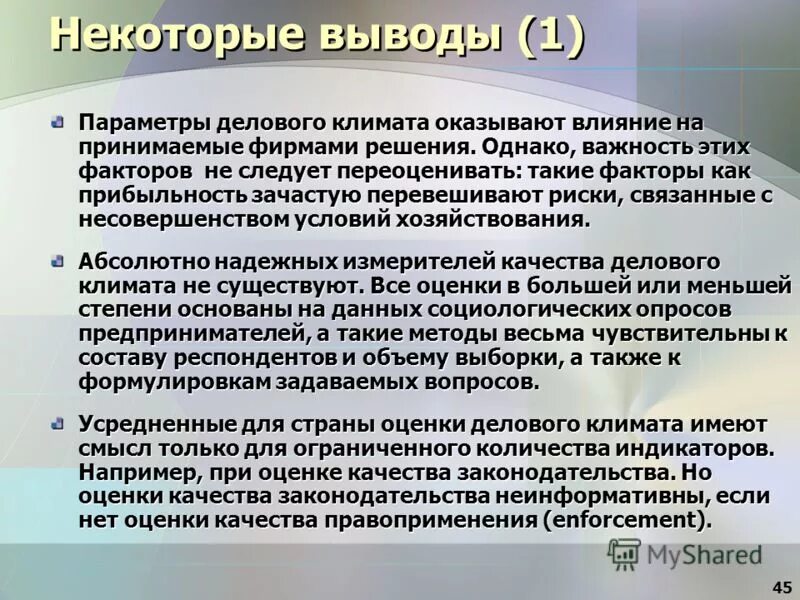 Некоторые выводы (1)

Параметры делового климата оказывают влияние на принимаемые фирмами решения. Однако, важность этих факторов не следует переоценивать: такие факторы как прибыльность зачастую перевешивают риски, связанные с несовершенством условий хозяйствования.

Абсолютно надежных измерителей качества делового климата не существуют. Все оценки в большей или меньшей степени основаны на данных социологических опросов предпринимателей, а такие методы весьма чувствительны к составу респондентов и объему выборки, а также к формулировкам задаваемых вопросов.

Усредненные для страны оценки делового климата имеют смысл только для ограниченного количества индикаторов. Например, при оценке качества законодательства. Но оценки качества законодательства неинформативны, если нет оценки качества правоприменения (enforcement).

MyShared

45